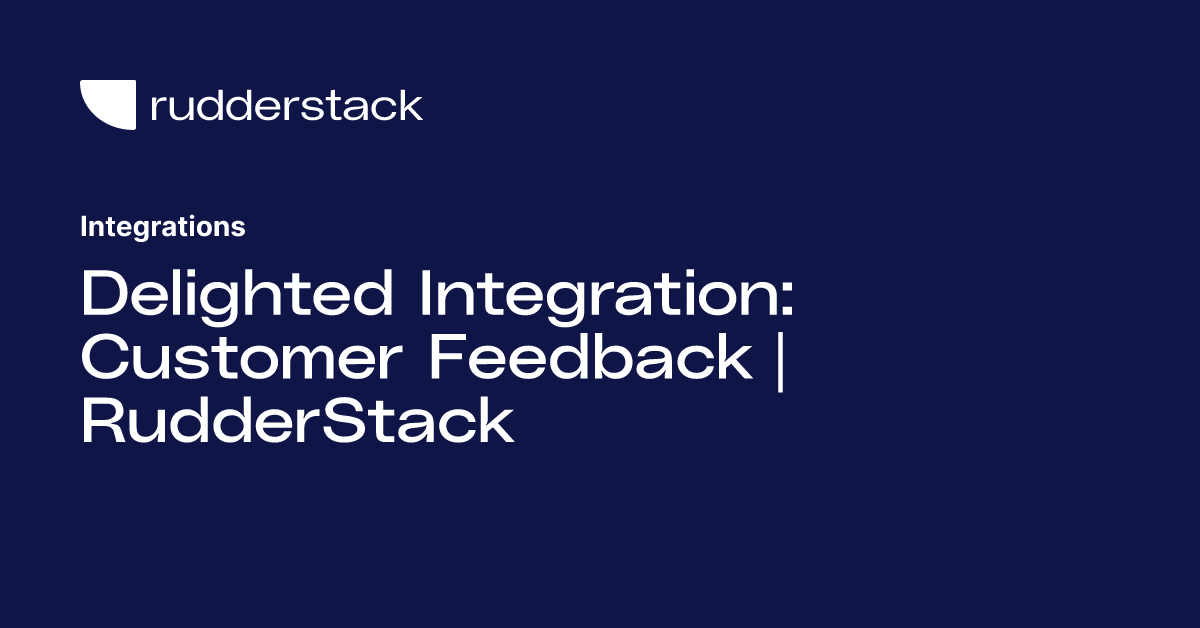 rudderstack

Integrations

Delighted Integration: Customer Feedback | RudderStack